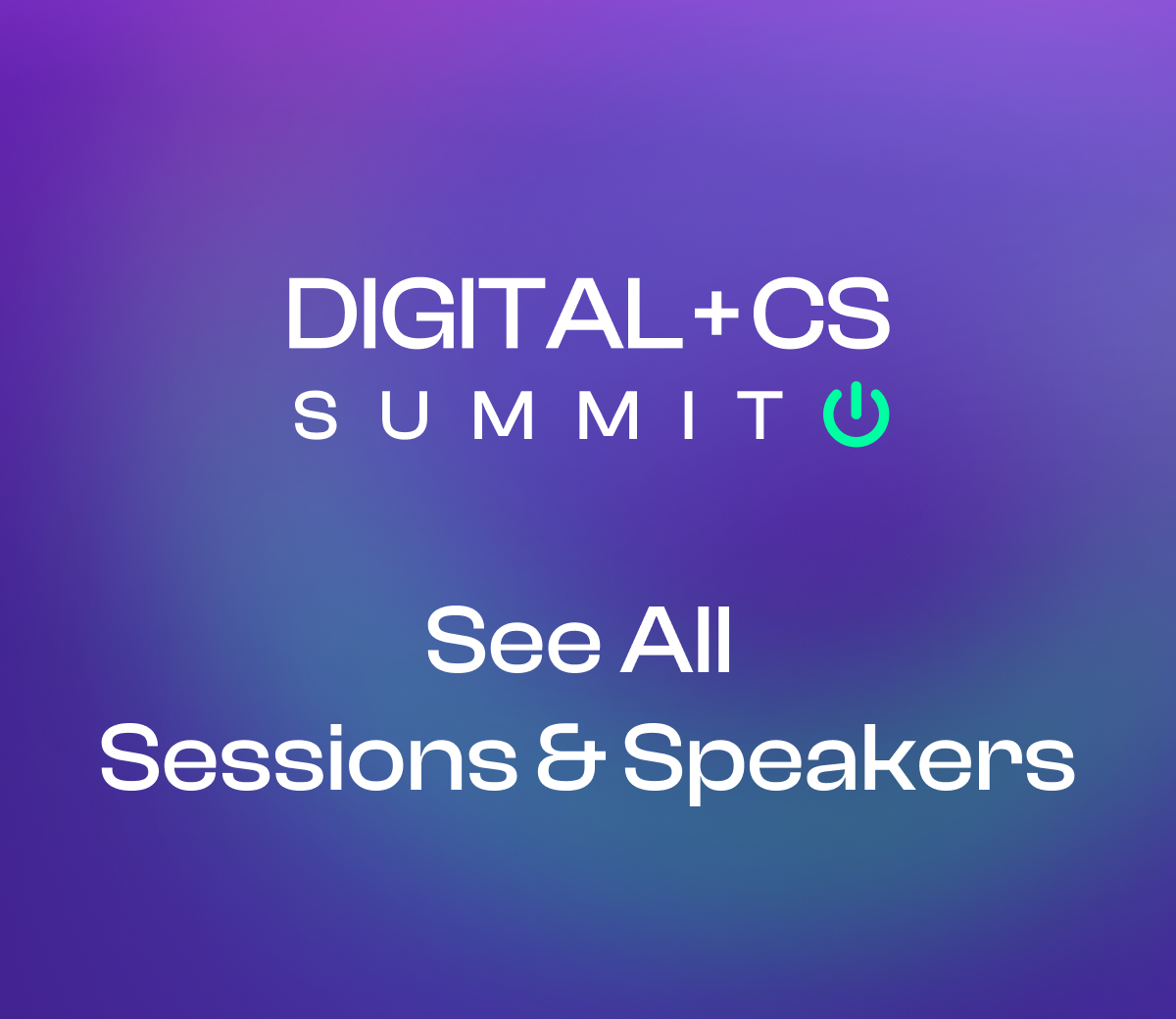 DIGITAL+CS
SUMMIT

See All
Sessions & Speakers